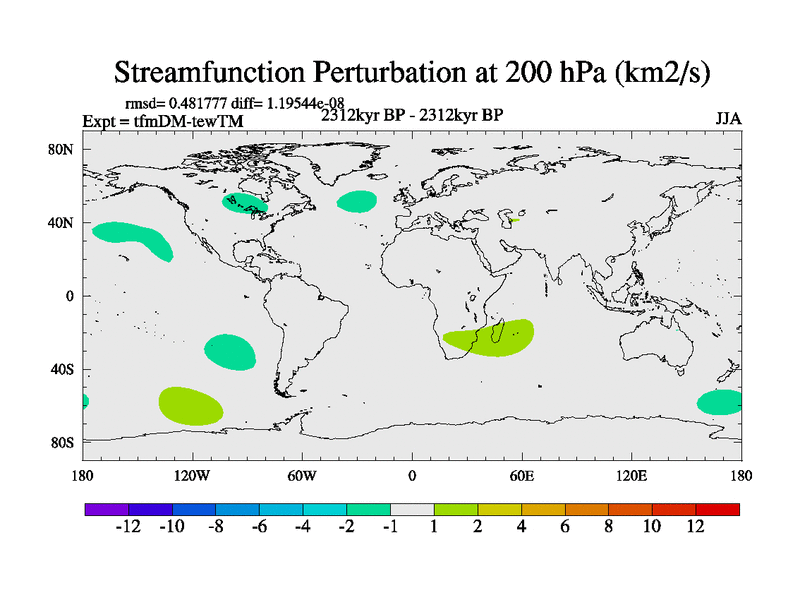 Streamfunction Perturbation at 200 hPa (km2/s)

rmsd= 0.481777 diff= 1.19544e-08
Expt = tfmDM-tewTM
2312kyr BP - 2312kyr BP
JJA

80N
40N
0
40S
80S

180
120W
60W
0
60E
120E
180

-12 -10 -8 -6 -4 -2 -1 1 2 4 6 8 10 12